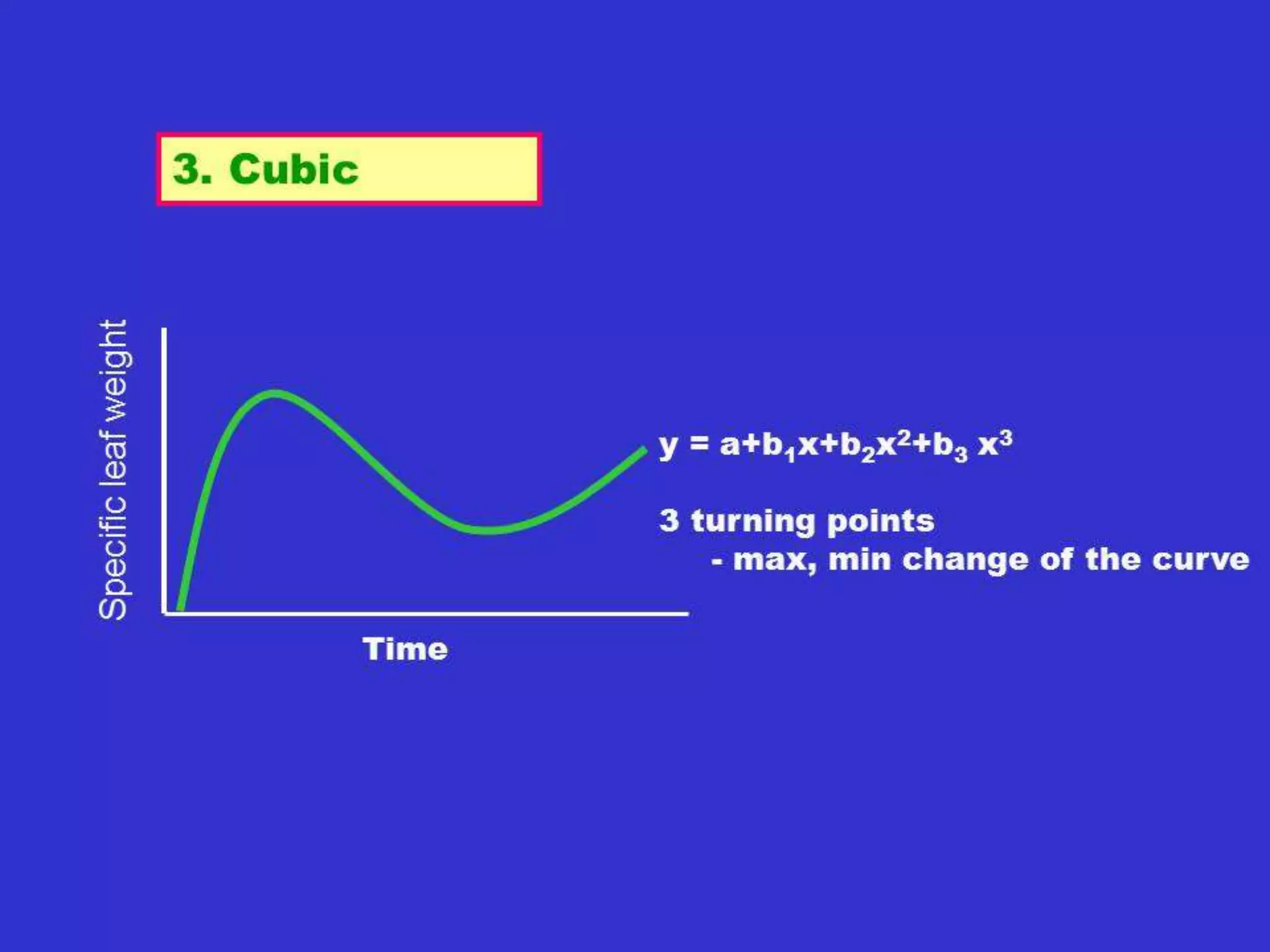 3. Cubic

Specific leaf weight

Time

$y = a+b_1x+b_2x^2+b_3 x^3$

3 turning points
- max, min change of the curve